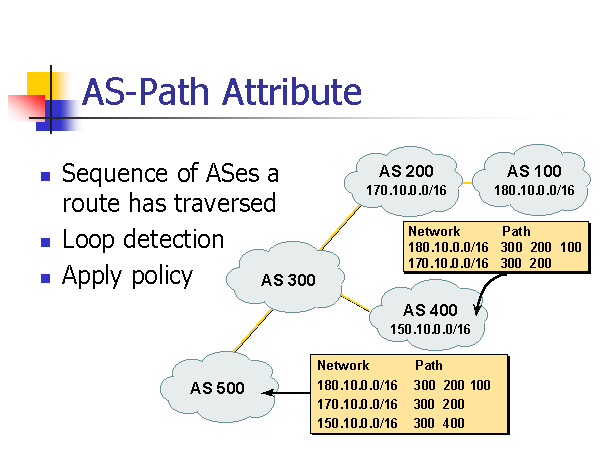 AS-Path Attribute

- Sequence of ASes a route has traversed
- Loop detection
- Apply policy

AS 200
170.10.0.0/16

AS 100
180.10.0.0/16

| Network | Path |
|---|---|
| 180.10.0.0/16 | 300 200 100 |
| 170.10.0.0/16 | 300 200 |

AS 300

AS 400
150.10.0.0/16

AS 500

| Network | Path |
|---|---|
| 180.10.0.0/16 | 300 200 100 |
| 170.10.0.0/16 | 300 200 |
| 150.10.0.0/16 | 300 400 |